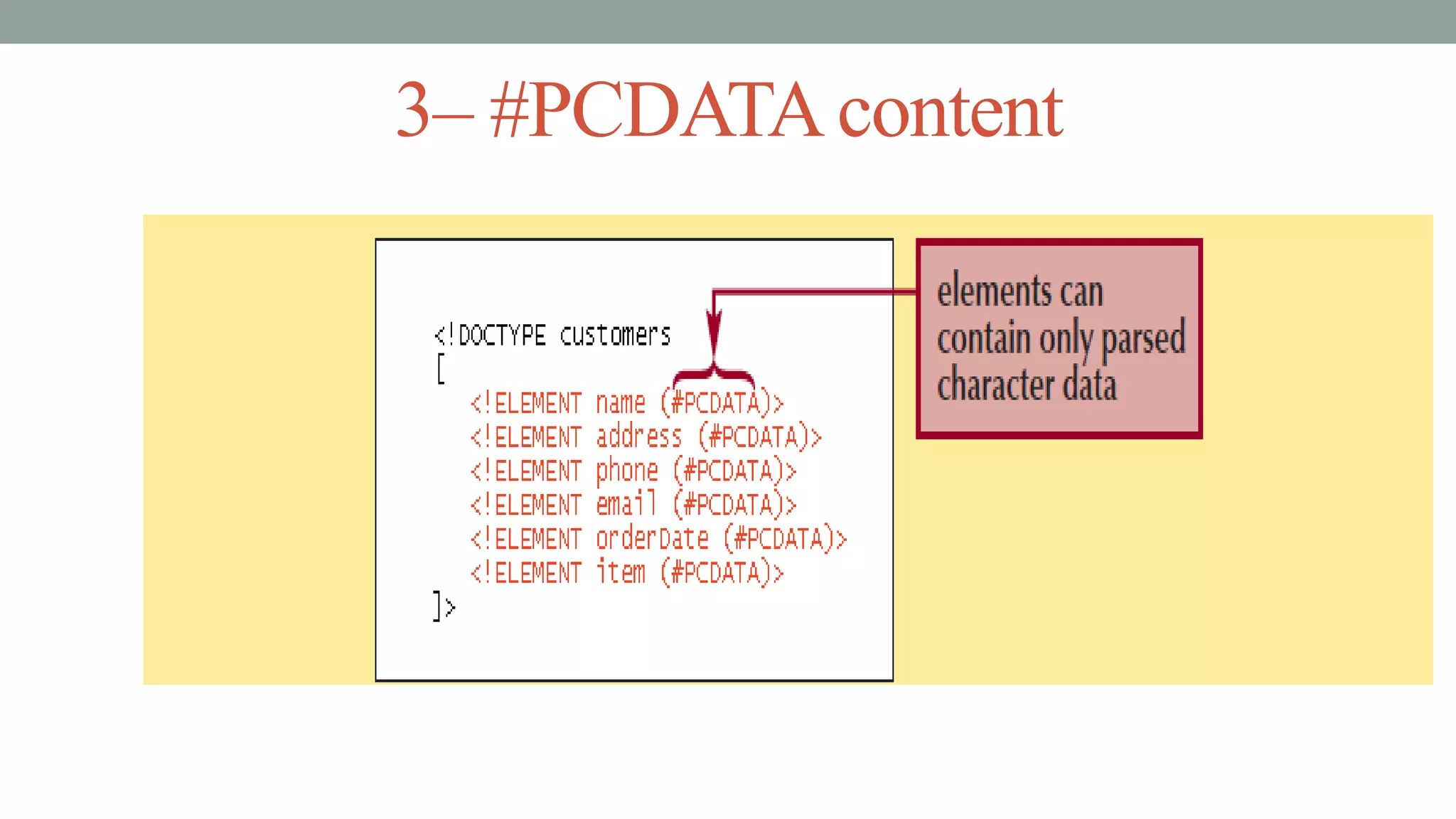 3– #PCDATA content

<!DOCTYPE customers
[
<!ELEMENT name (#PCDATA)>
<!ELEMENT address (#PCDATA)>
<!ELEMENT phone (#PCDATA)>
<!ELEMENT email (#PCDATA)>
<!ELEMENT orderDate (#PCDATA)>
<!ELEMENT item (#PCDATA)>
]>

elements can contain only parsed character data